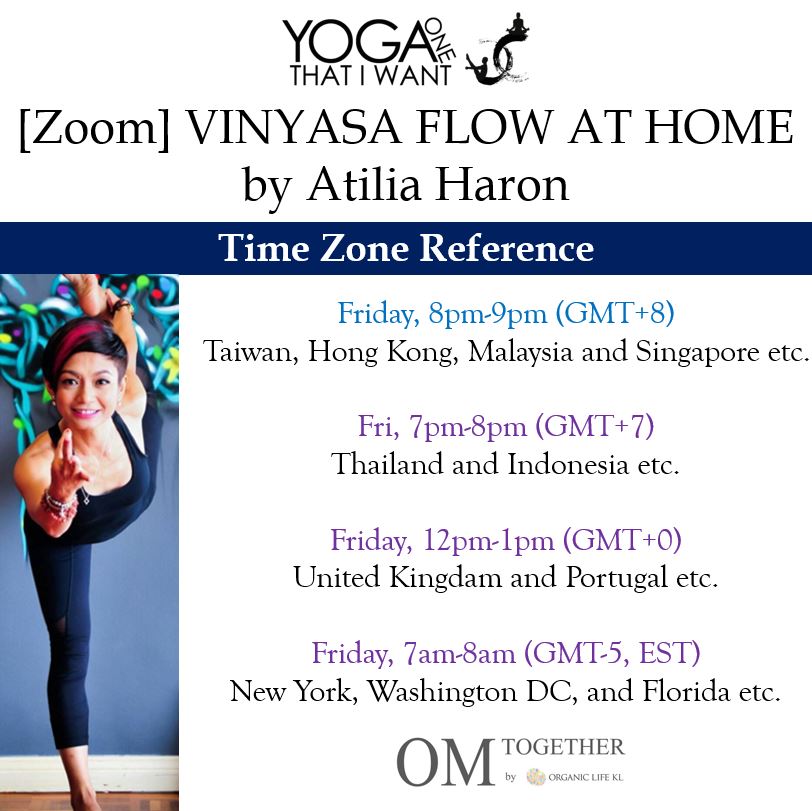 YOGA ONE THAT I WANT

[Zoom] VINYASA FLOW AT HOME by Atilia Haron

Time Zone Reference

Friday, 8pm-9pm (GMT+8)
Taiwan, Hong Kong, Malaysia and Singapore etc.

Fri, 7pm-8pm (GMT+7)
Thailand and Indonesia etc.

Friday, 12pm-1pm (GMT+0)
United Kingdam and Portugal etc.

Friday, 7am-8am (GMT-5, EST)
New York, Washington DC, and Florida etc.

OM TOGETHER by ORGANIC LIFE KL